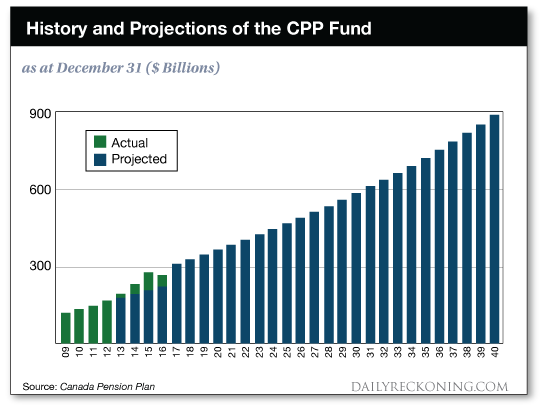 History and Projections of the CPP Fund

as at December 31 ($ Billions)

900
600
300

Actual
Projected

09 10 11 12 13 14 15 16 17 18 19 20 21 22 23 24 25 26 27 28 29 30 31 32 33 34 35 36 37 38 39 40

Source: Canada Pension Plan

DAILYRECKONING.COM